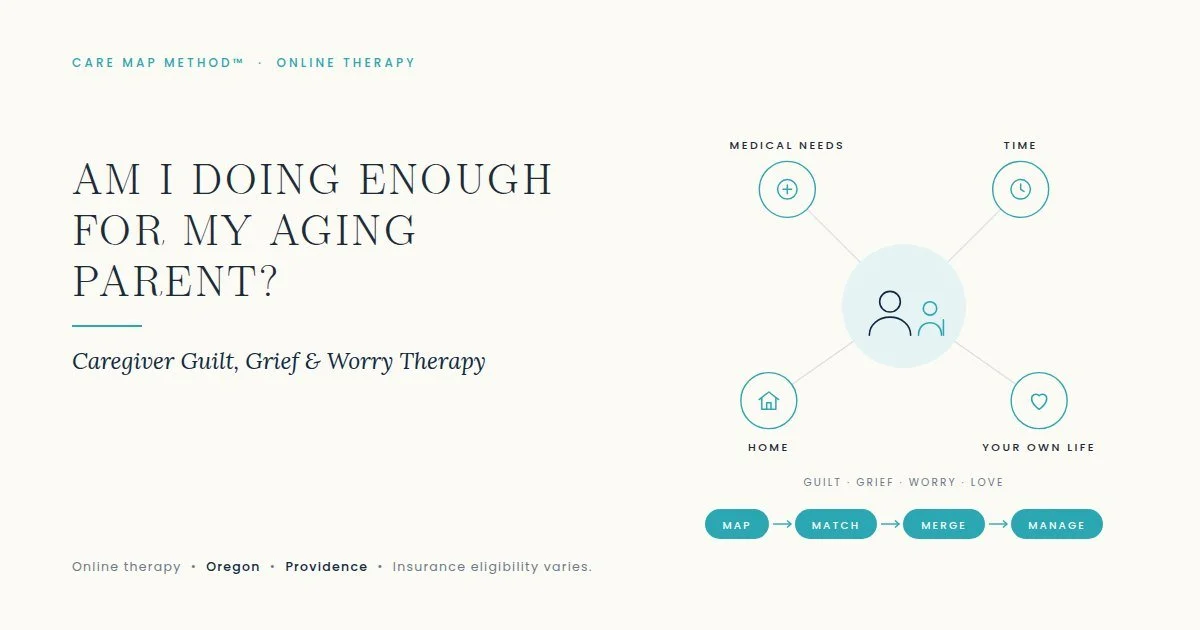 CARE MAP METHOD™ · ONLINE THERAPY

AM I DOING ENOUGH FOR MY AGING PARENT?

Caregiver Guilt, Grief & Worry Therapy

MEDICAL NEEDS

TIME

HOME

YOUR OWN LIFE

GUILT · GRIEF · WORRY · LOVE

MAP → MATCH → MERGE → MANAGE

Online therapy • Oregon • Providence • Insurance eligibility varies.